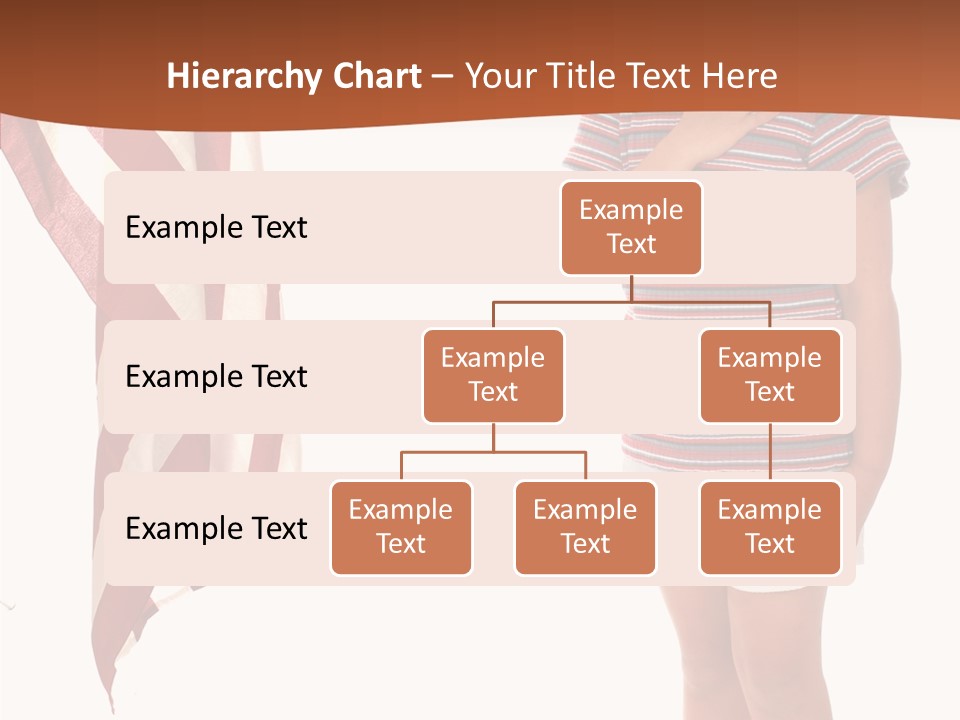 Hierarchy Chart – Your Title Text Here

Example Text

Example Text

Example Text

Example Text

Example Text

Example Text

Example Text

Example Text

Example Text